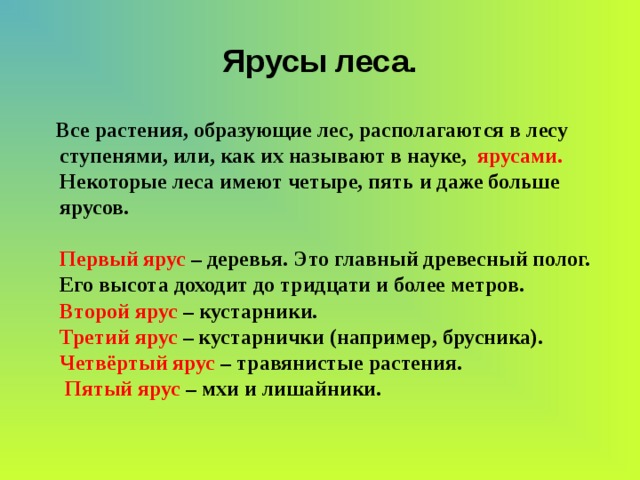 Ярусы леса.

Все растения, образующие лес, располагаются в лесу ступенями, или, как их называют в науке, ярусами. Некоторые леса имеют четыре, пять и даже больше ярусов.

Первый ярус – деревья. Это главный древесный полог. Его высота доходит до тридцати и более метров.
Второй ярус – кустарники.
Третий ярус – кустарнички (например, брусника).
Четвёртый ярус – травянистые растения.
Пятый ярус – мхи и лишайники.